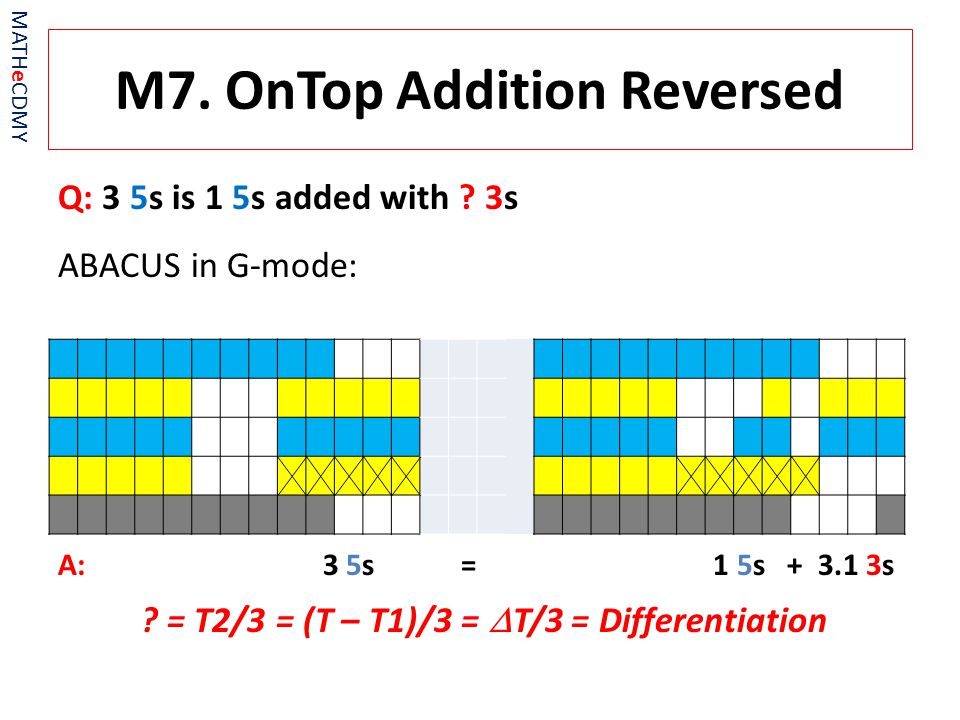 MATHeCDMY

M7. OnTop Addition Reversed

Q: 3 5s is 1 5s added with ? 3s

ABACUS in G-mode:

A: 3 5s = 1 5s + 3.1 3s

? = T2/3 = (T – T1)/3 = $\Delta$T/3 = Differentiation